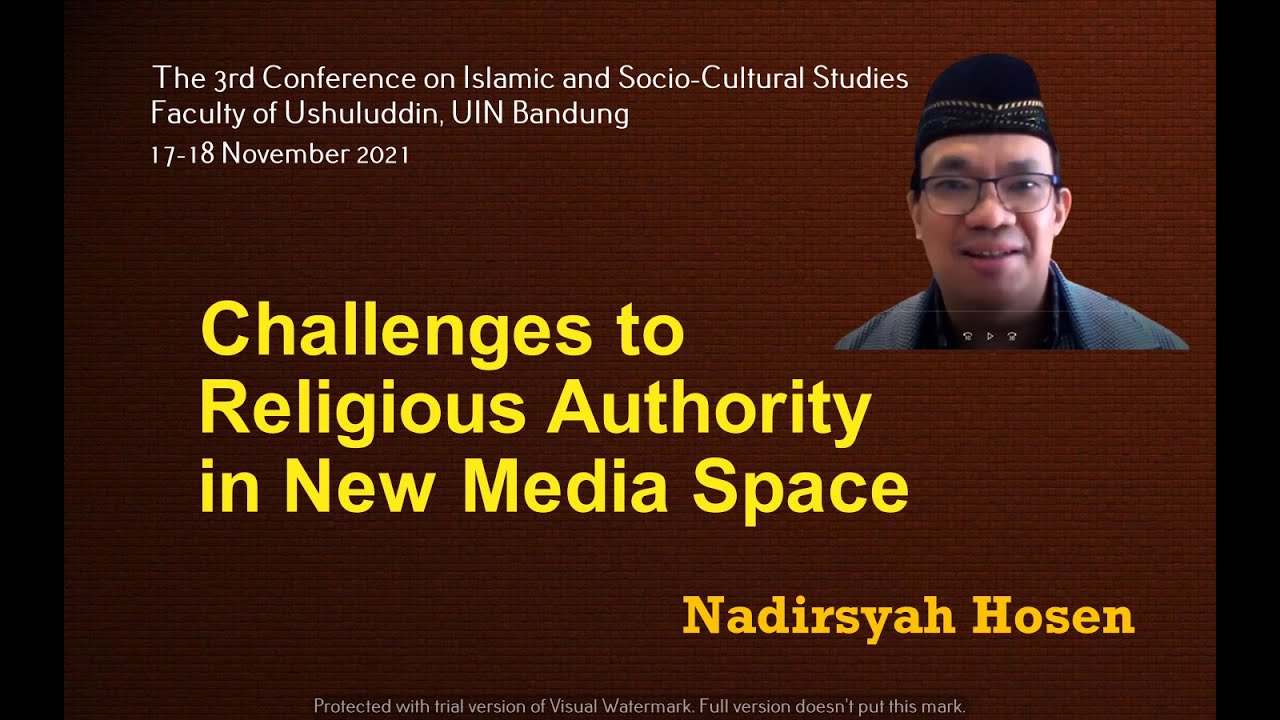 The 3rd Conference on Islamic and Socio-Cultural Studies
Faculty of Ushuluddin, UIN Bandung
17-18 November 2021

Challenges to Religious Authority in New Media Space

Nadirsyah Hosen

Protected with trial version of Visual Watermark. Full version doesn't put this mark.